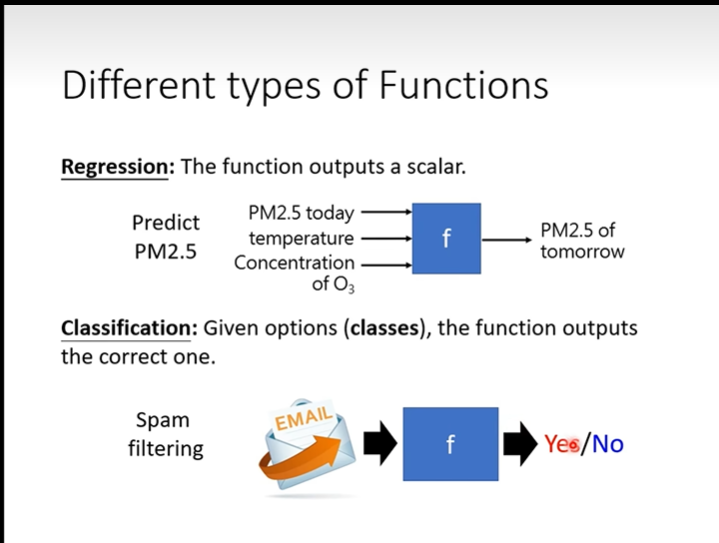 Different types of Functions

Regression: The function outputs a scalar.

Predict PM2.5

PM2.5 today
temperature
Concentration of $O_3$

f

PM2.5 of tomorrow

Classification: Given options (classes), the function outputs the correct one.

Spam filtering

EMAIL

f

Yes/No